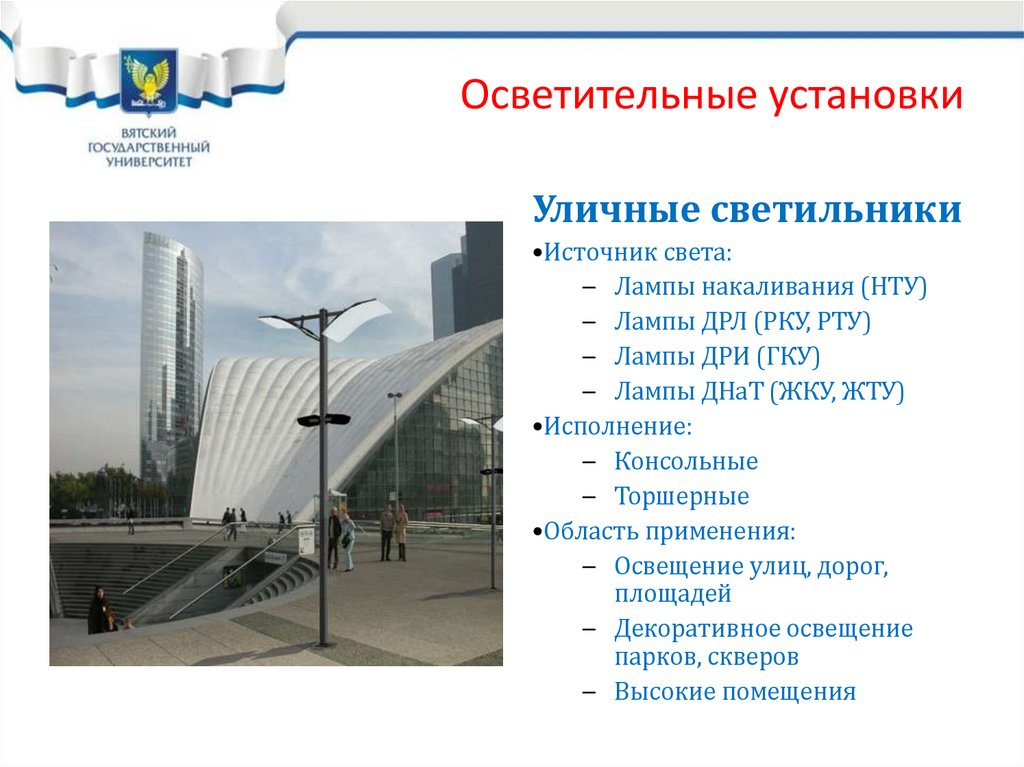 ВЯТСКИЙ ГОСУДАРСТВЕННЫЙ УНИВЕРСИТЕТ

Осветительные установки

Уличные светильники

•Источник света:
– Лампы накаливания (НТУ)
– Лампы ДРЛ (РКУ, РТУ)
– Лампы ДРИ (ГКУ)
– Лампы ДНаТ (ЖКУ, ЖТУ)

•Исполнение:
– Консольные
– Торшерные

•Область применения:
– Освещение улиц, дорог, площадей
– Декоративное освещение парков, скверов
– Высокие помещения